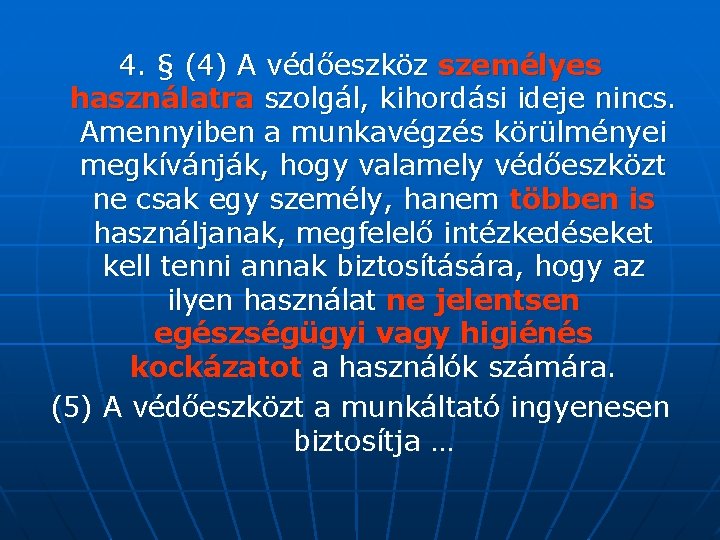 4. § (4) A védőeszköz személyes használatra szolgál, kihordási ideje nincs. Amennyiben a munkavégzés körülményei megkívánják, hogy valamely védőeszközt ne csak egy személy, hanem többen is használjanak, megfelelő intézkedéseket kell tenni annak biztosítására, hogy az ilyen használat ne jelentsen egészségügyi vagy higiénés kockázatot a használók számára.

(5) A védőeszközt a munkáltató ingyenesen biztosítja …